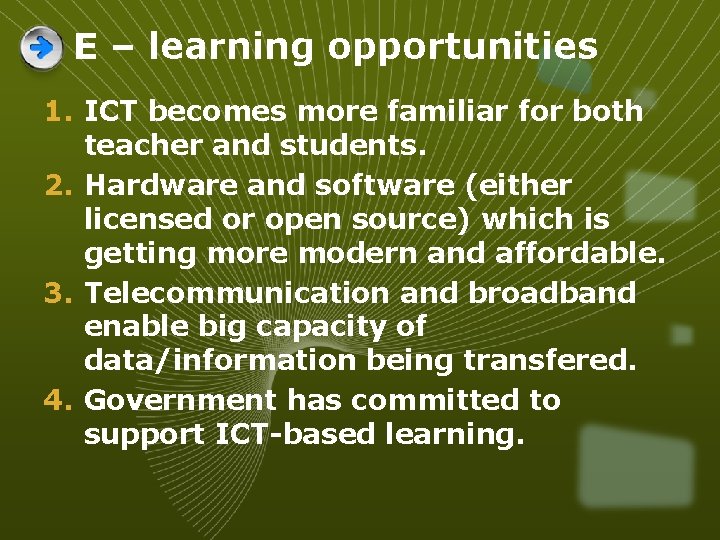 E – learning opportunities

1. ICT becomes more familiar for both teacher and students.
2. Hardware and software (either licensed or open source) which is getting more modern and affordable.
3. Telecommunication and broadband enable big capacity of data/information being transfered.
4. Government has committed to support ICT-based learning.